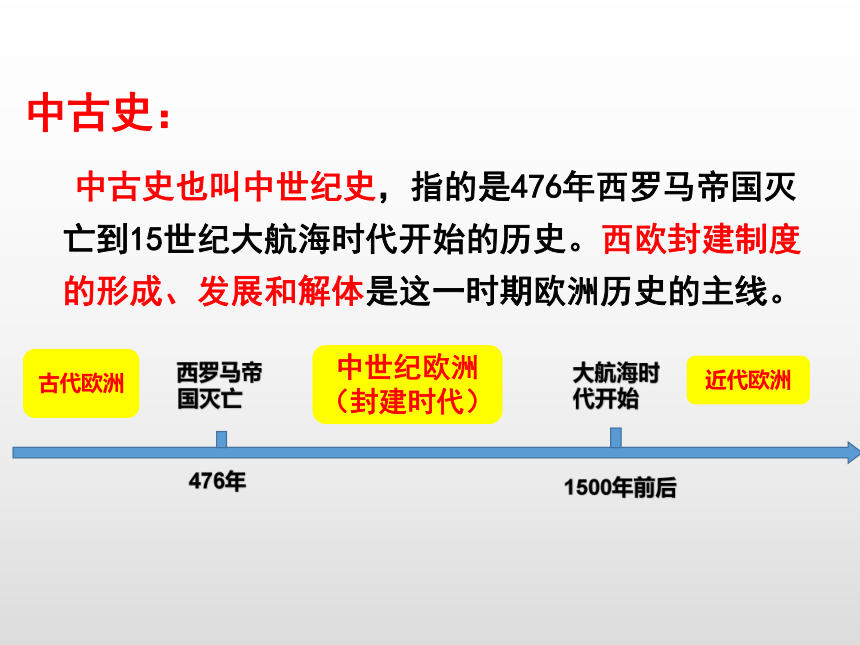 中古史：

中古史也叫中世纪史，指的是476年西罗马帝国灭亡到15世纪大航海时代开始的历史。西欧封建制度的形成、发展和解体是这一时期欧洲历史的主线。

古代欧洲

西罗马帝国灭亡

中世纪欧洲（封建时代）

大航海时代开始

近代欧洲

476年

1500年前后